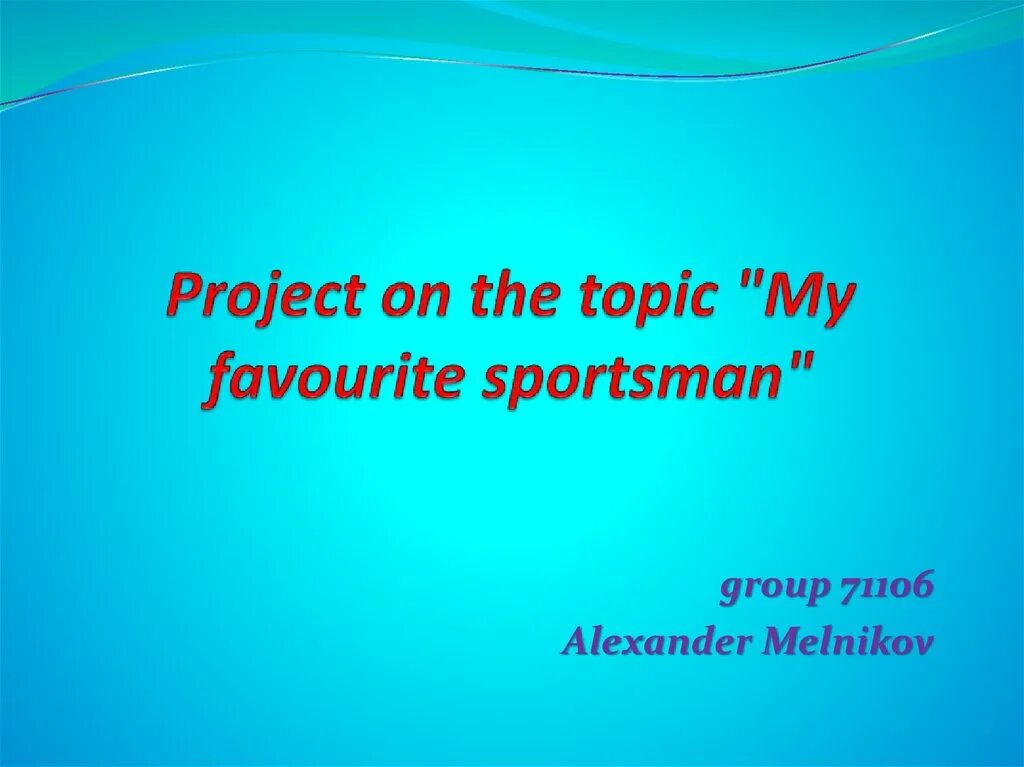 Project on the topic "My favourite sportsman"

group 71106
Alexander Melnikov